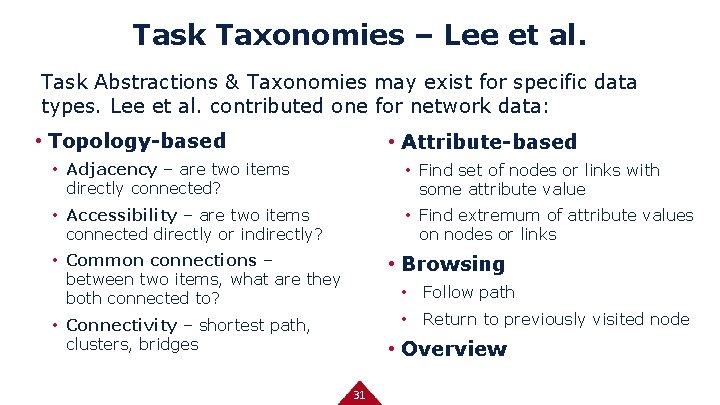 Task Taxonomies – Lee et al.

Task Abstractions & Taxonomies may exist for specific data types. Lee et al. contributed one for network data:

• Topology-based
  • Adjacency – are two items directly connected?
  • Accessibility – are two items connected directly or indirectly?
  • Common connections – between two items, what are they both connected to?
  • Connectivity – shortest path, clusters, bridges

• Attribute-based
  • Find set of nodes or links with some attribute value
  • Find extremum of attribute values on nodes or links
• Browsing
  • Follow path
  • Return to previously visited node
• Overview

31